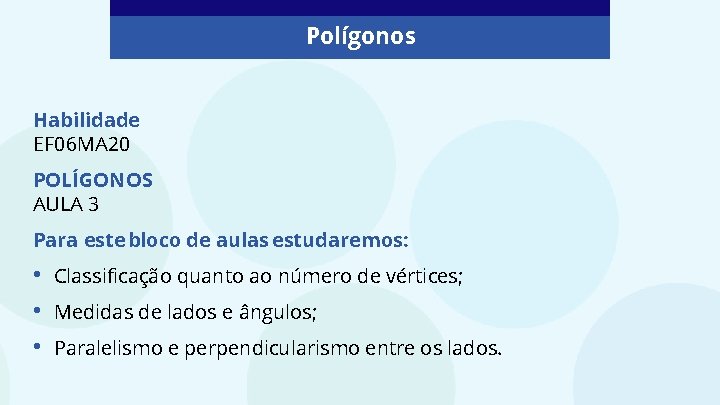 Polígonos

Habilidade
EF06MA20

POLÍGONOS
AULA 3

Para este bloco de aulas estudaremos:

• Classificação quanto ao número de vértices;

• Medidas de lados e ângulos;

• Paralelismo e perpendicularismo entre os lados.